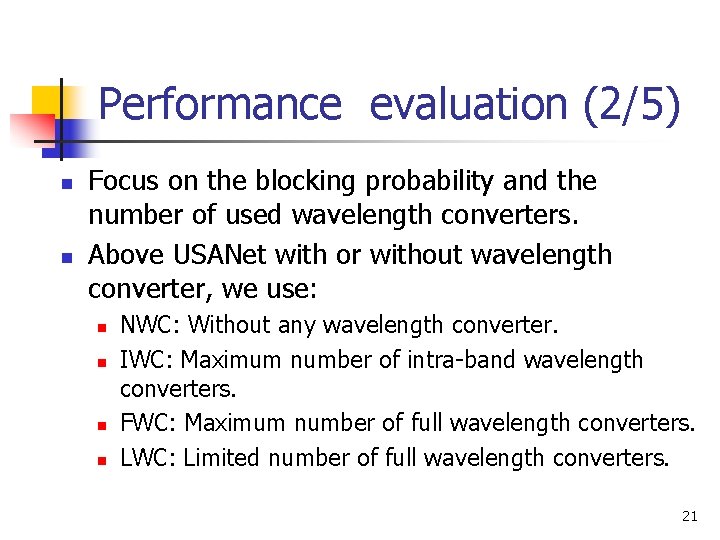 Performance evaluation (2/5)

Focus on the blocking probability and the number of used wavelength converters.

Above USANet with or without wavelength converter, we use:

NWC: Without any wavelength converter.

IWC: Maximum number of intra-band wavelength converters.

FWC: Maximum number of full wavelength converters.

LWC: Limited number of full wavelength converters.

21